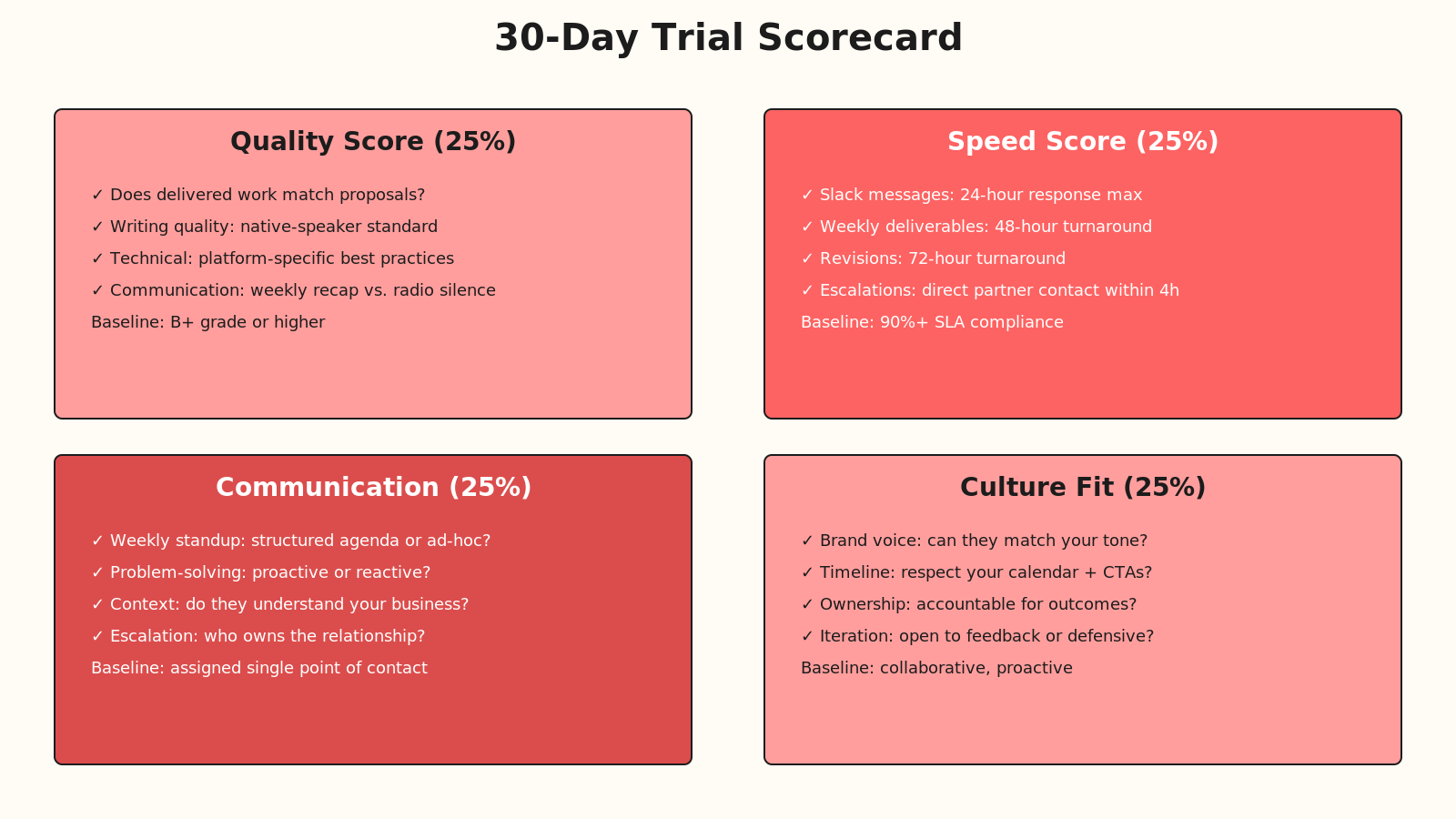 30-Day Trial Scorecard

Quality Score (25%)

✓ Does delivered work match proposals?
✓ Writing quality: native-speaker standard
✓ Technical: platform-specific best practices
✓ Communication: weekly recap vs. radio silence
Baseline: B+ grade or higher

Speed Score (25%)

✓ Slack messages: 24-hour response max
✓ Weekly deliverables: 48-hour turnaround
✓ Revisions: 72-hour turnaround
✓ Escalations: direct partner contact within 4h
Baseline: 90%+ SLA compliance

Communication (25%)

✓ Weekly standup: structured agenda or ad-hoc?
✓ Problem-solving: proactive or reactive?
✓ Context: do they understand your business?
✓ Escalation: who owns the relationship?
Baseline: assigned single point of contact

Culture Fit (25%)

✓ Brand voice: can they match your tone?
✓ Timeline: respect your calendar + CTAs?
✓ Ownership: accountable for outcomes?
✓ Iteration: open to feedback or defensive?
Baseline: collaborative, proactive